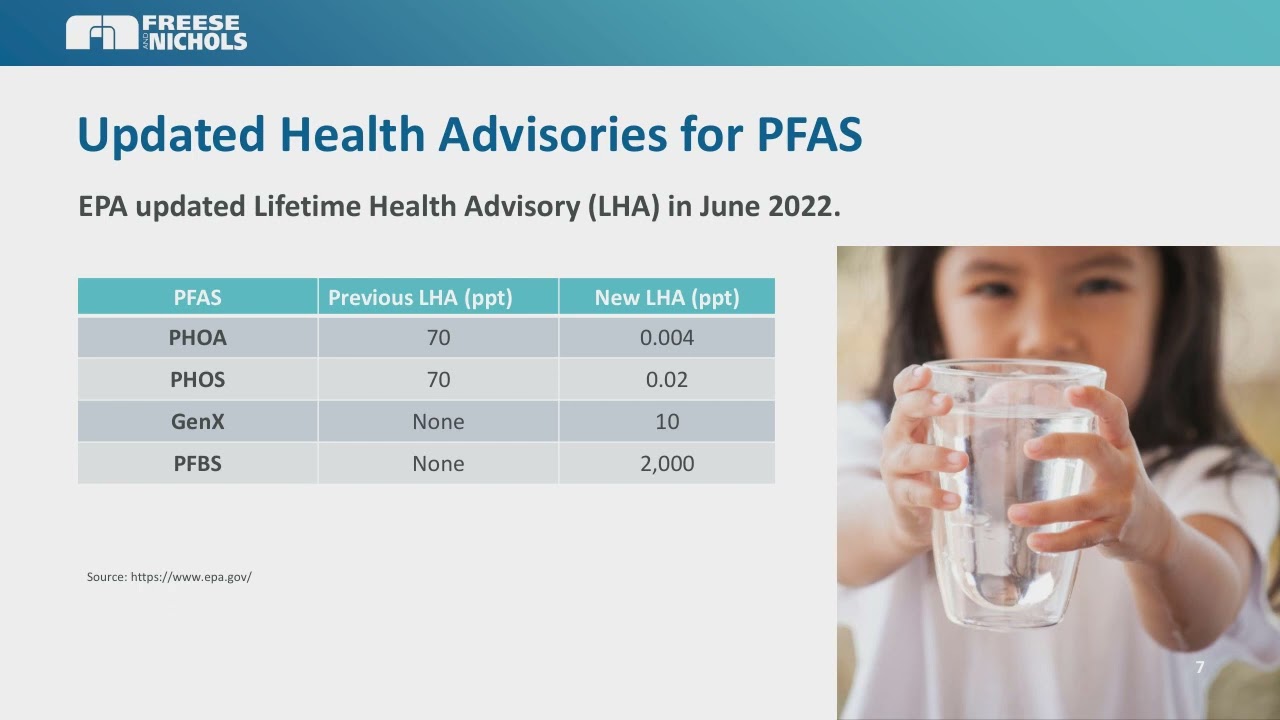 FREESE AND NICHOLS

Updated Health Advisories for PFAS

EPA updated Lifetime Health Advisory (LHA) in June 2022.

| PFAS | Previous LHA (ppt) | New LHA (ppt) |
|---|---|---|
| PHOA | 70 | 0.004 |
| PHOS | 70 | 0.02 |
| GenX | None | 10 |
| PFBS | None | 2,000 |

Source: https://www.epa.gov/

7